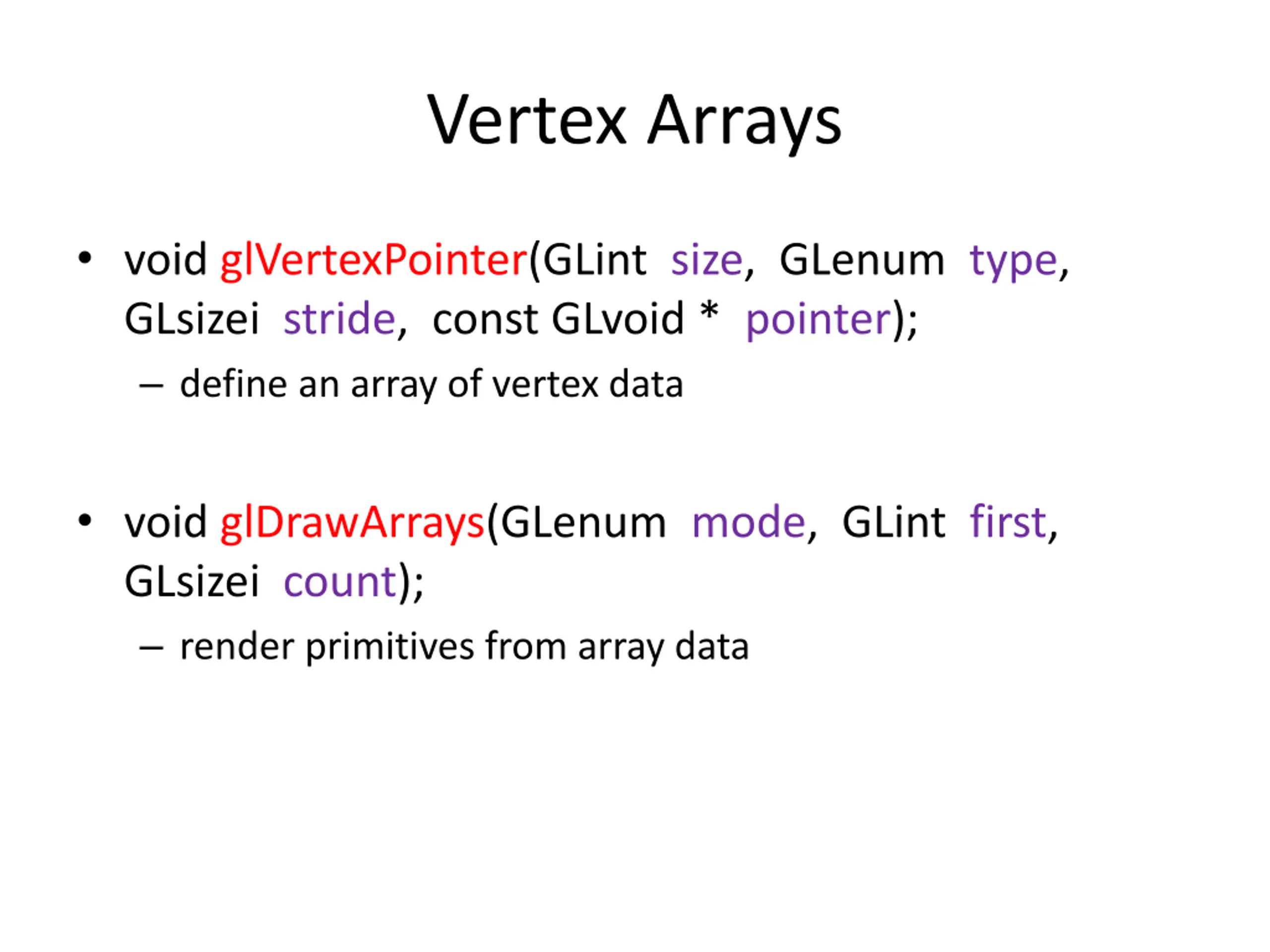 Vertex Arrays

• void glVertexPointer(GLint size, GLenum type, GLsizei stride, const GLvoid * pointer);
– define an array of vertex data

• void glDrawArrays(GLenum mode, GLint first, GLsizei count);
– render primitives from array data